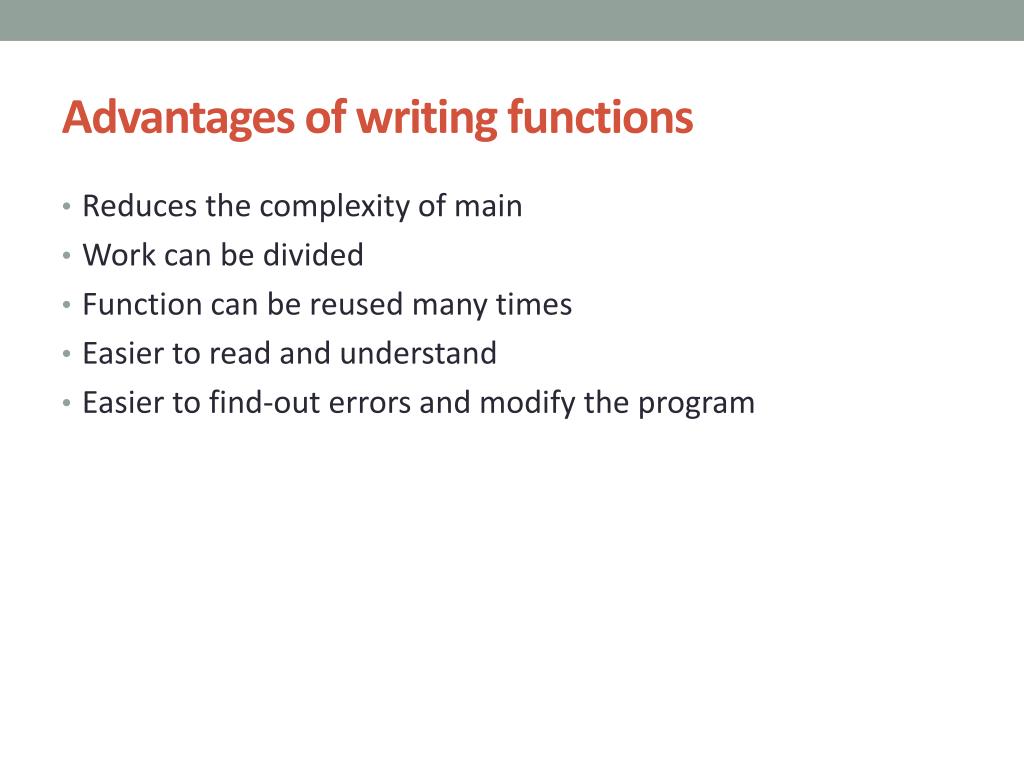 Advantages of writing functions

• Reduces the complexity of main
• Work can be divided
• Function can be reused many times
• Easier to read and understand
• Easier to find-out errors and modify the program